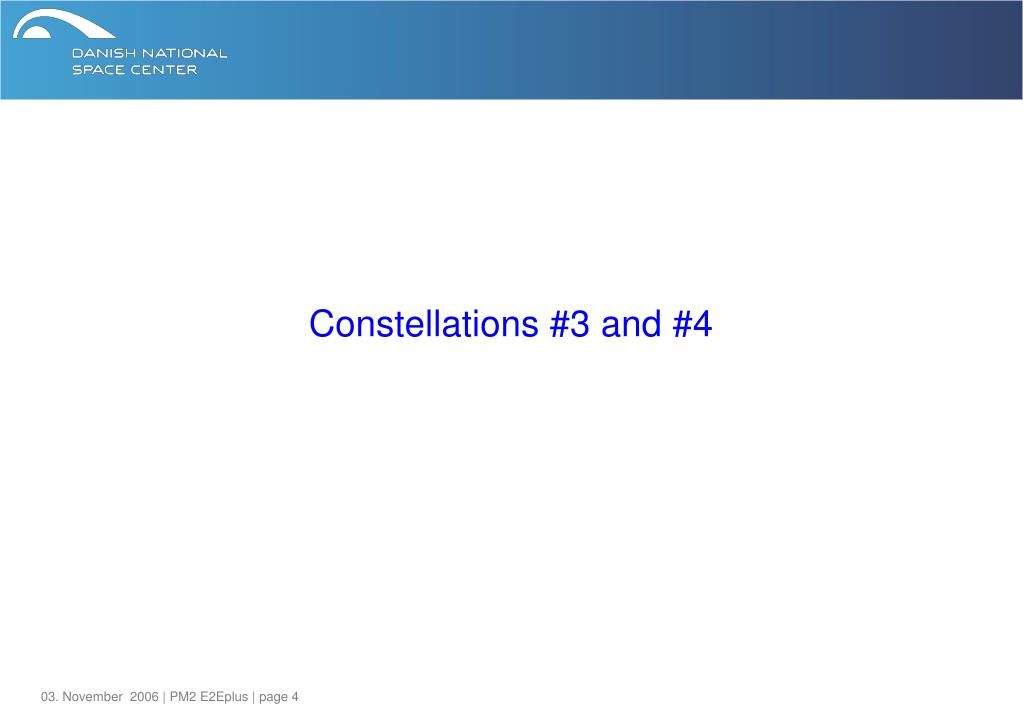 DANISH NATIONAL
SPACE CENTER

Constellations #3 and #4

03. November 2006 | PM2 E2Eplus | page 4